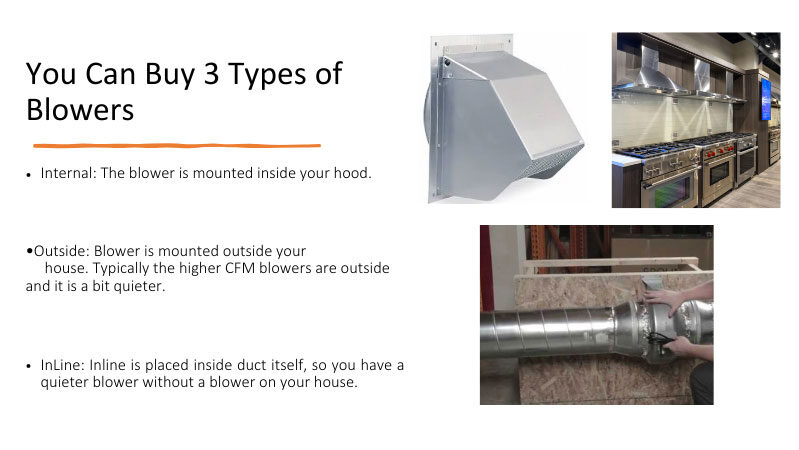 You Can Buy 3 Types of Blowers

• Internal: The blower is mounted inside your hood.

•Outside: Blower is mounted outside your house. Typically the higher CFM blowers are outside and it is a bit quieter.

• InLine: Inline is placed inside duct itself, so you have a quieter blower without a blower on your house.